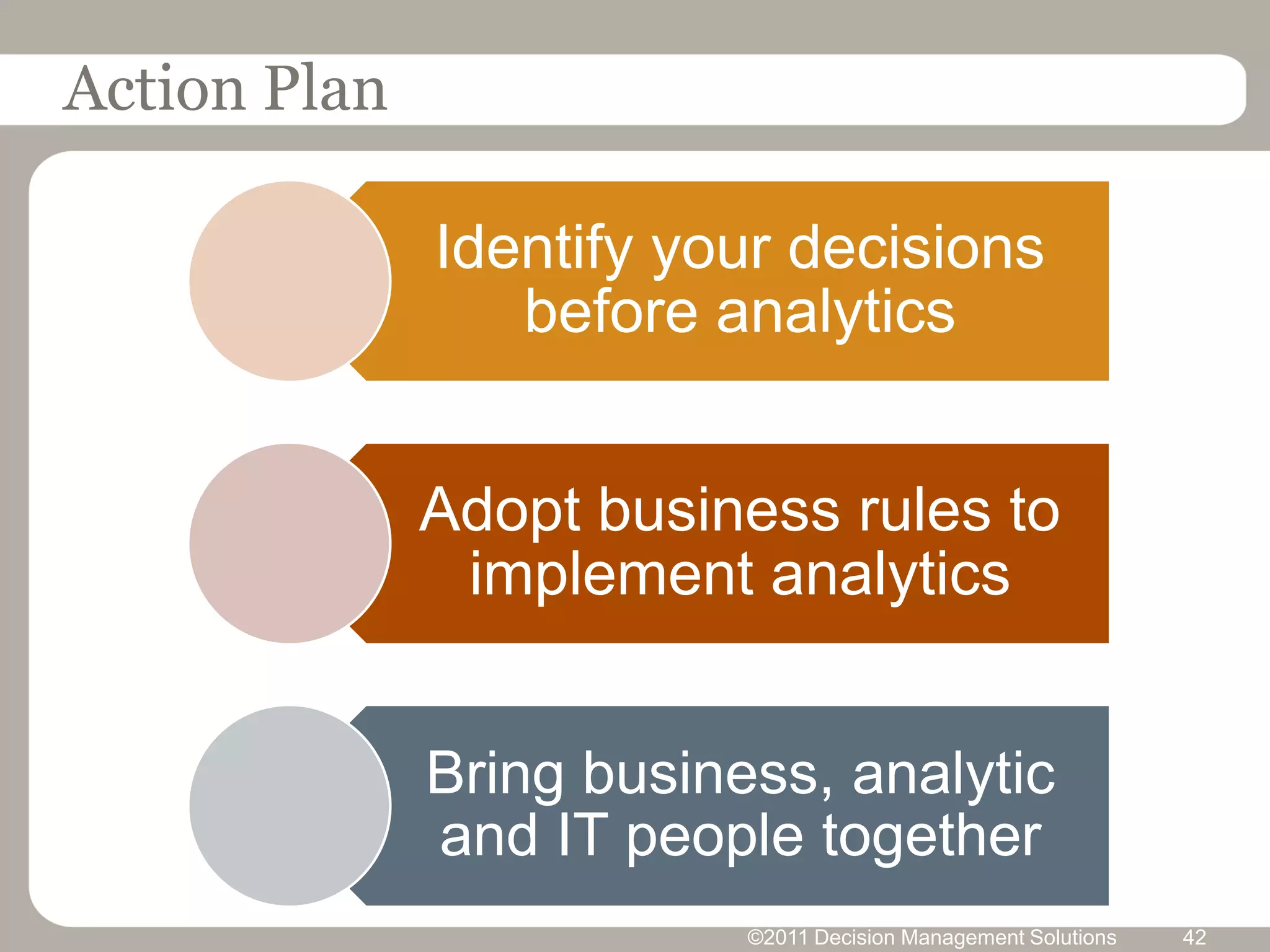 Action Plan

Identify your decisions before analytics

Adopt business rules to implement analytics

Bring business, analytic and IT people together

©2011 Decision Management Solutions 42